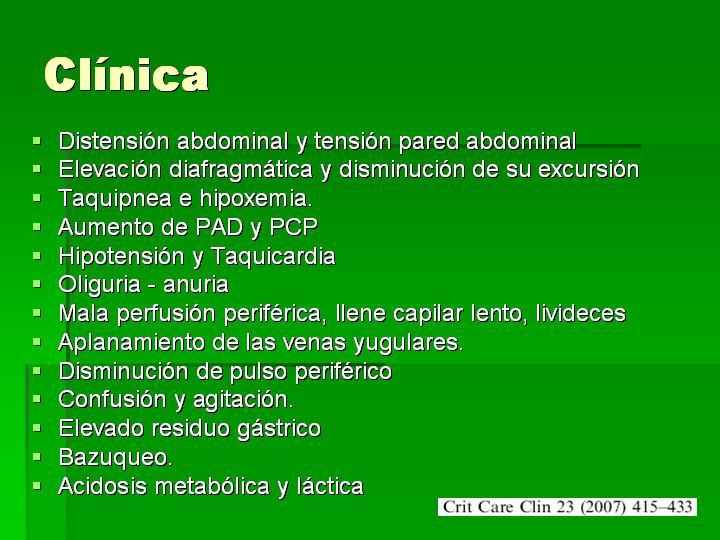 Clínica

- Distensión abdominal y tensión pared abdominal
- Elevación diafragmática y disminución de su excursión
- Taquipnea e hipoxemia.
- Aumento de PAD y PCP
- Hipotensión y Taquicardia
- Oliguria - anuria
- Mala perfusión periférica, llene capilar lento, livideces
- Aplanamiento de las venas yugulares.
- Disminución de pulso periférico
- Confusión y agitación.
- Elevado residuo gástrico
- Bazuqueo.
- Acidosis metabólica y láctica

Crit Care Clin 23 (2007) 415–433